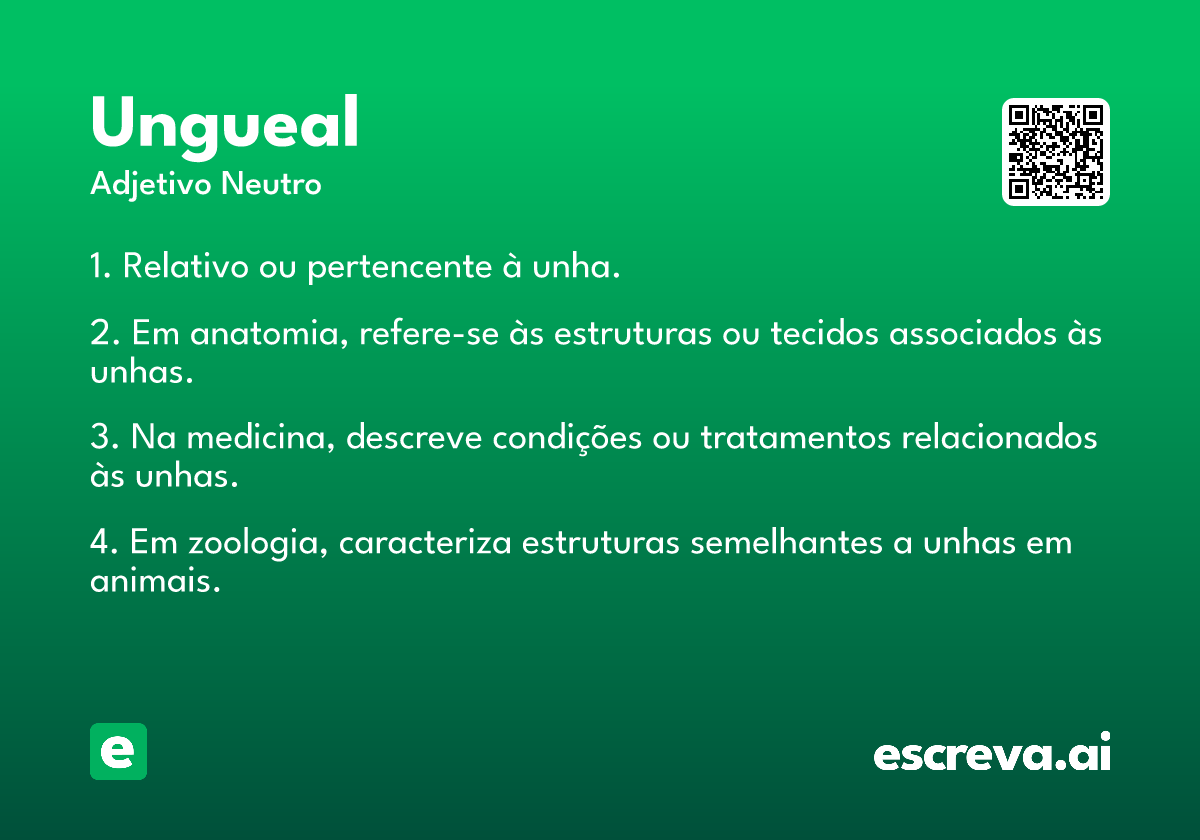 Ungueal
Adjetivo Neutro

1. Relativo ou pertencente à unha.

2. Em anatomia, refere-se às estruturas ou tecidos associados às unhas.

3. Na medicina, descreve condições ou tratamentos relacionados às unhas.

4. Em zoologia, caracteriza estruturas semelhantes a unhas em animais.

e

escreva.ai